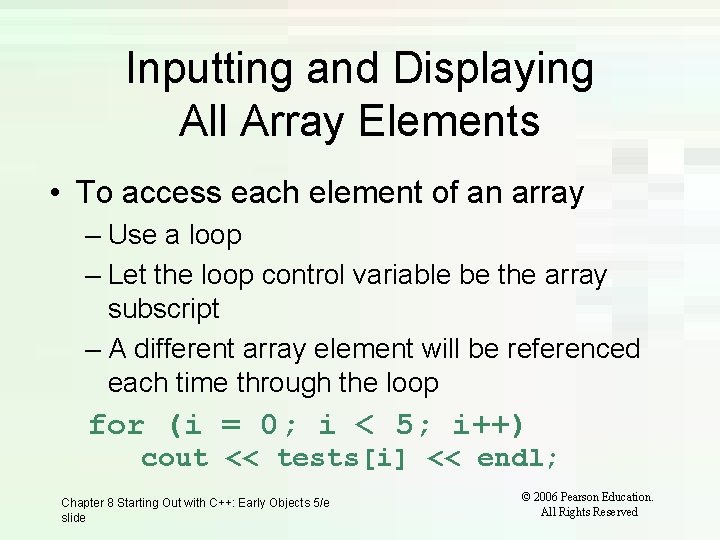 Inputting and Displaying All Array Elements

• To access each element of an array
– Use a loop
– Let the loop control variable be the array subscript
– A different array element will be referenced each time through the loop

for (i = 0; i < 5; i++)
   cout << tests[i] << endl;

Chapter 8 Starting Out with C++: Early Objects 5/e slide

© 2006 Pearson Education. All Rights Reserved